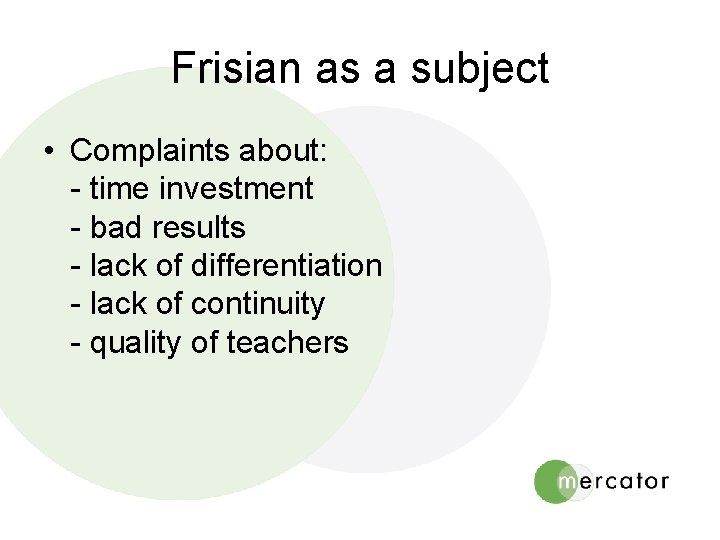 Frisian as a subject

• Complaints about:
- time investment
- bad results
- lack of differentiation
- lack of continuity
- quality of teachers

mercator